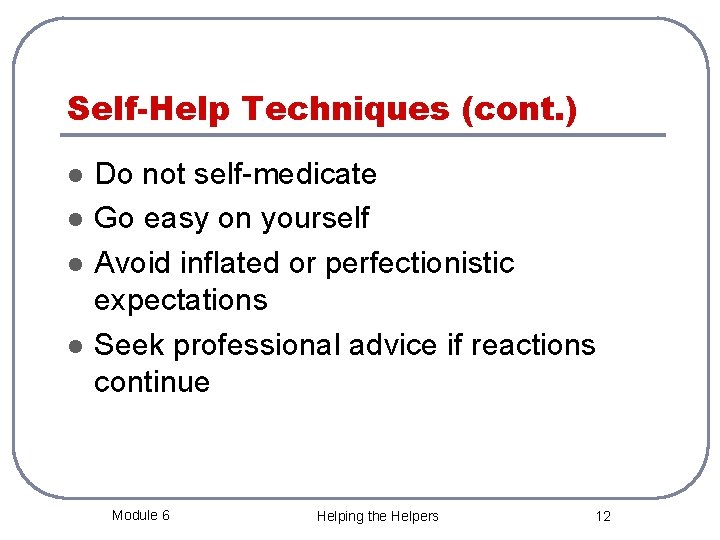 Self-Help Techniques (cont.)

- Do not self-medicate
- Go easy on yourself
- Avoid inflated or perfectionistic expectations
- Seek professional advice if reactions continue

Module 6

Helping the Helpers

12